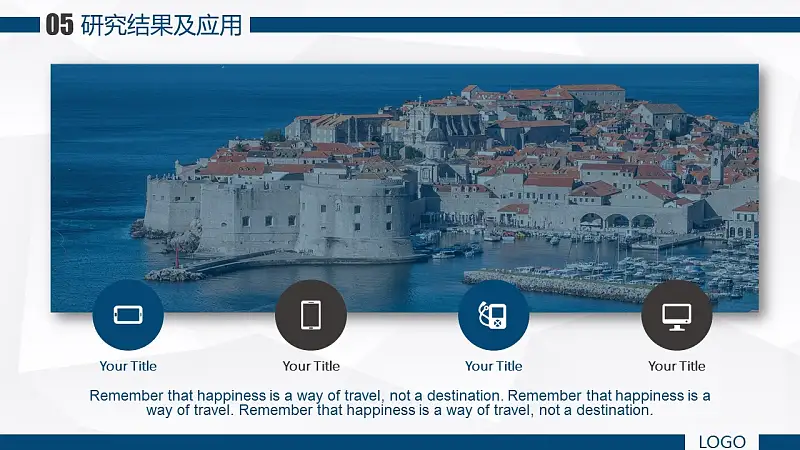 05 研究结果及应用

Your Title

Your Title

Your Title

Your Title

Remember that happiness is a way of travel, not a destination. Remember that happiness is a way of travel. Remember that happiness is a way of travel, not a destination.

LOGO